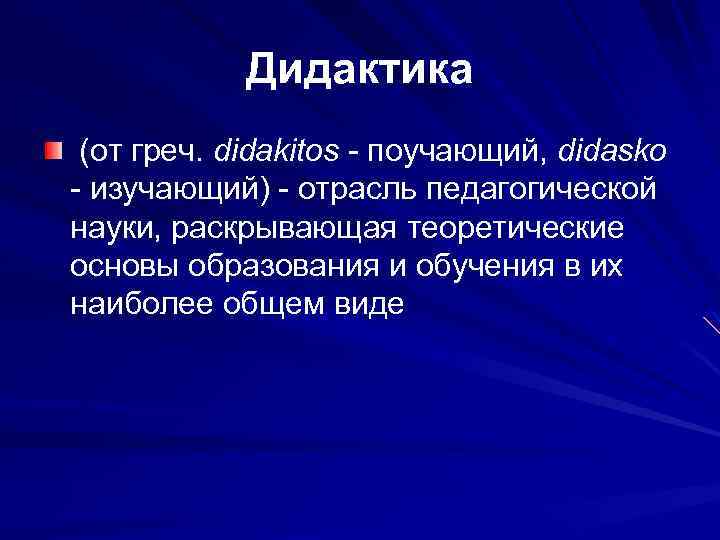 Дидактика

(от греч. didakitos - поучающий, didasko - изучающий) - отрасль педагогической науки, раскрывающая теоретические основы образования и обучения в их наиболее общем виде